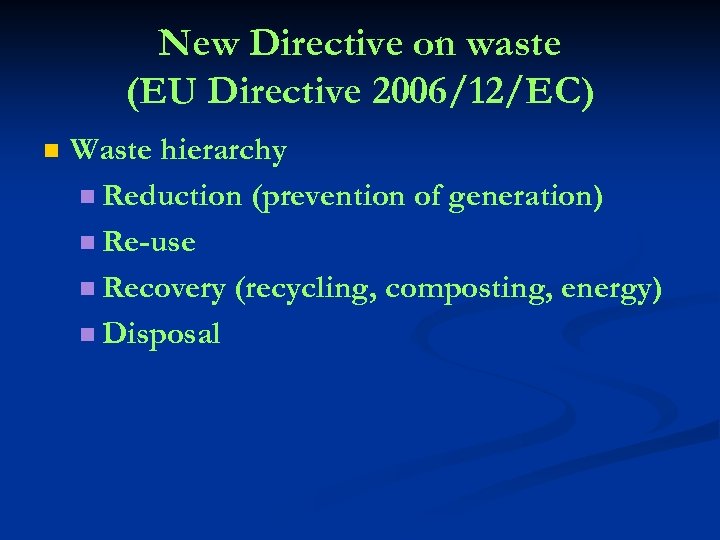 New Directive on waste
(EU Directive 2006/12/EC)

Waste hierarchy

Reduction (prevention of generation)

Re-use

Recovery (recycling, composting, energy)

Disposal